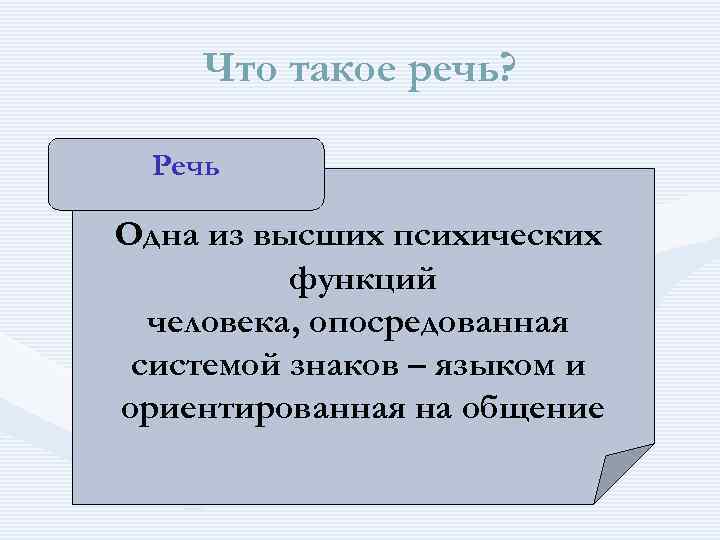 Что такое речь?

Речь

Одна из высших психических функций человека, опосредованная системой знаков – языком и ориентированная на общение